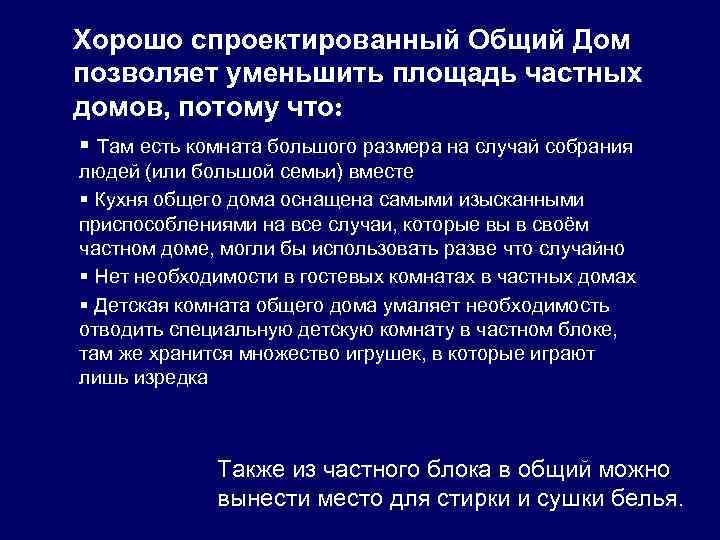 Хорошо спроектированный Общий Дом позволяет уменьшить площадь частных домов, потому что:

▪ Там есть комната большого размера на случай собрания людей (или большой семьи) вместе

▪ Кухня общего дома оснащена самыми изысканными приспособлениями на все случаи, которые вы в своём частном доме, могли бы использовать разве что случайно

▪ Нет необходимости в гостевых комнатах в частных домах

▪ Детская комната общего дома умаляет необходимость отводить специальную детскую комнату в частном блоке, там же хранится множество игрушек, в которые играют лишь изредка

Также из частного блока в общий можно вынести место для стирки и сушки белья.